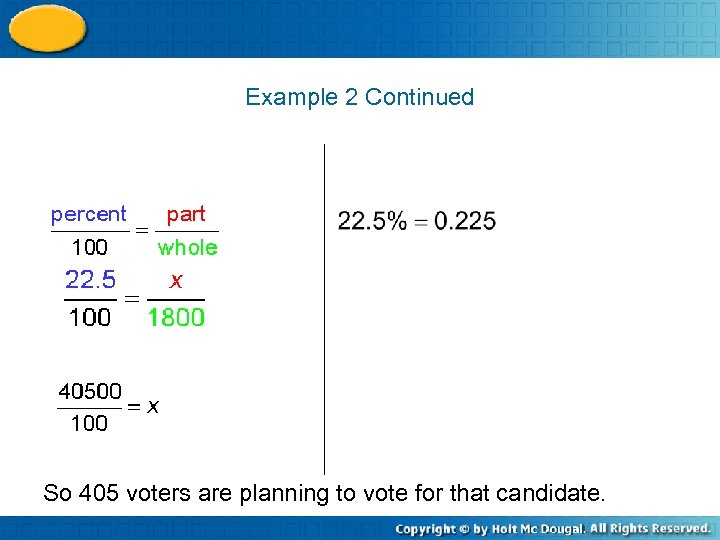 Example 2 Continued

$\frac{\text{percent}}{100} = \frac{\text{part}}{\text{whole}}$

$\frac{22.5}{100} = \frac{x}{1800}$

$\frac{40500}{100} = x$

$22.5\% = 0.225$

So 405 voters are planning to vote for that candidate.

Copyright © by Holt Mc Dougal. All Rights Reserved.